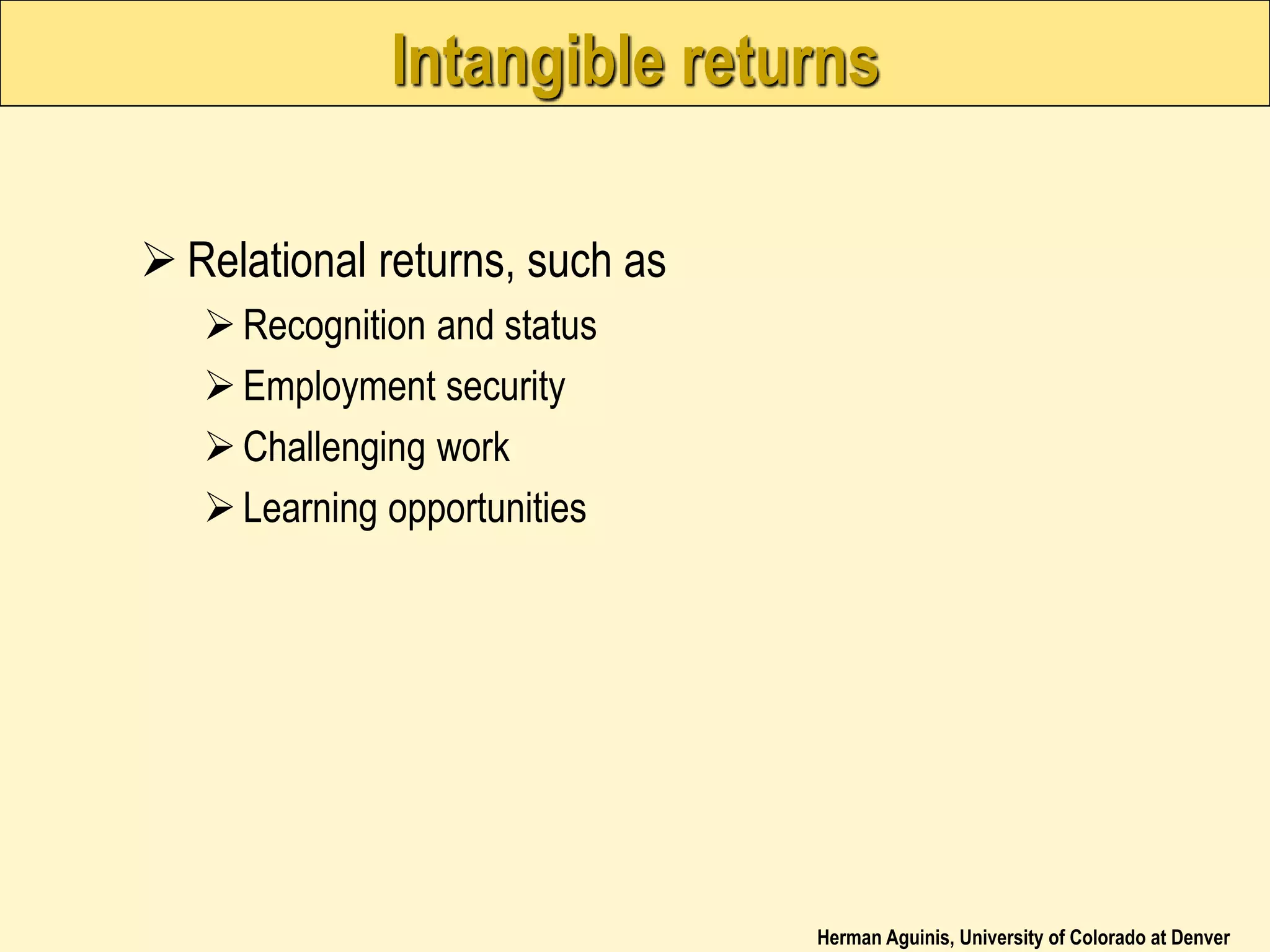 Intangible returns

➢ Relational returns, such as

➢ Recognition and status

➢ Employment security

➢ Challenging work

➢ Learning opportunities

Herman Aguinis, University of Colorado at Denver